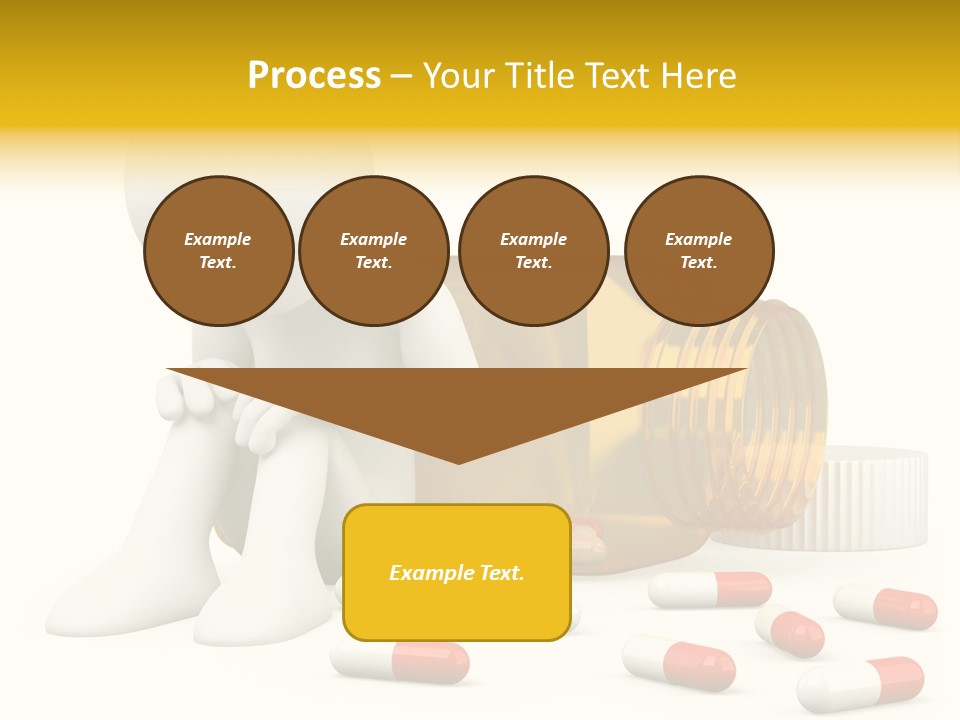 Process – Your Title Text Here

Example Text.

Example Text.

Example Text.

Example Text.

Example Text.